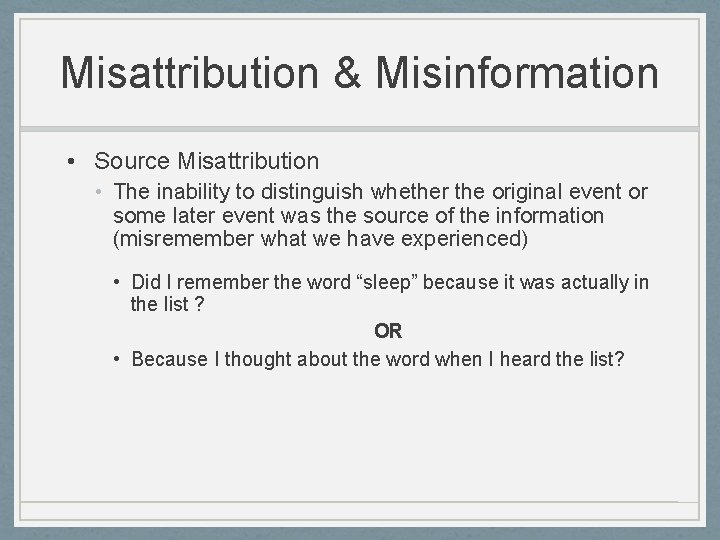 Misattribution & Misinformation

• Source Misattribution

• The inability to distinguish whether the original event or some later event was the source of the information (misremember what we have experienced)

• Did I remember the word “sleep” because it was actually in the list ?

OR

• Because I thought about the word when I heard the list?